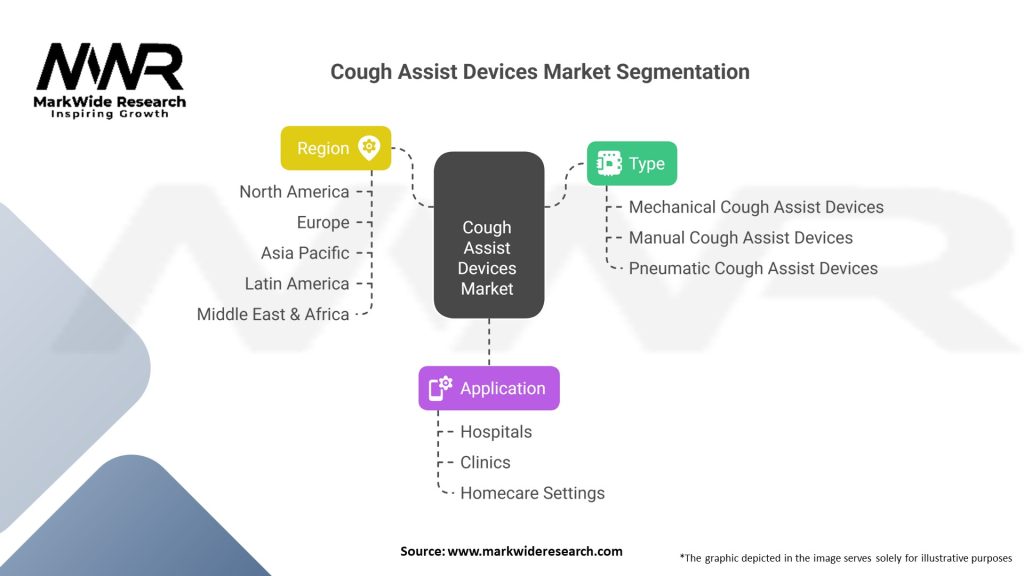 MWR
MarkWide Research
Inspiring Growth

Cough Assist Devices Market Segmentation

Region
North America
Europe
Asia Pacific
Latin America
Middle East & Africa

Cough Assist Devices Market

Type
Mechanical Cough Assist Devices
Manual Cough Assist Devices
Pneumatic Cough Assist Devices

Application
Hospitals
Clinics
Homecare Settings

Source: www.markwideresearch.com

*The graphic depicted in the image serves solely for illustrative purposes